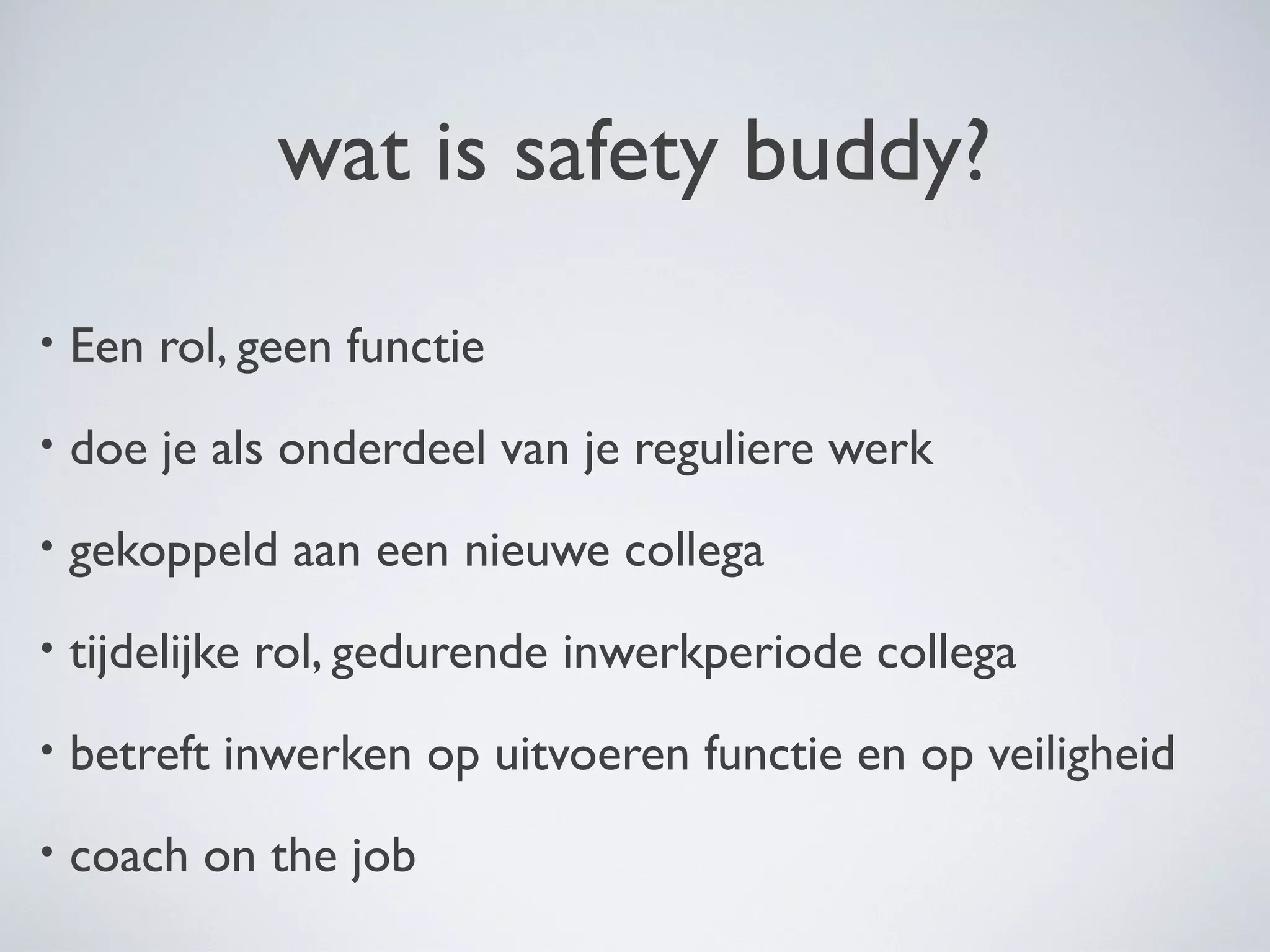 wat is safety buddy?

• Een rol, geen functie

• doe je als onderdeel van je reguliere werk

• gekoppeld aan een nieuwe collega

• tijdelijke rol, gedurende inwerkperiode collega

• betreft inwerken op uitvoeren functie en op veiligheid

• coach on the job